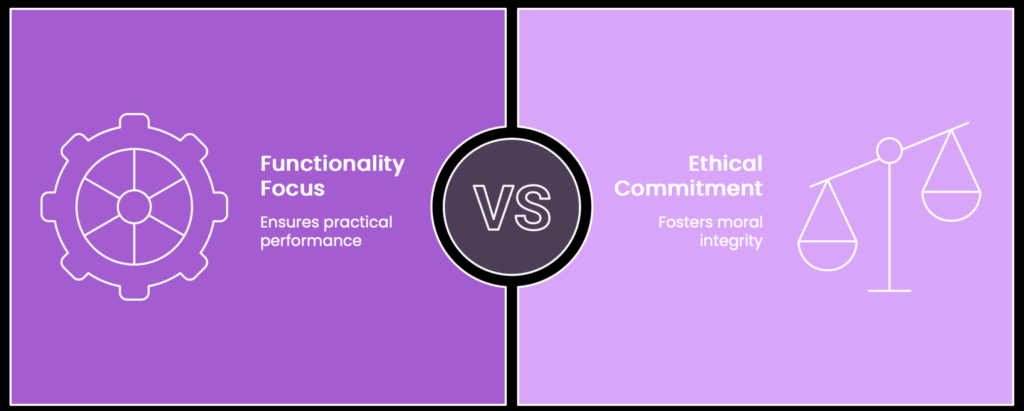 Functionality Focus

Ensures practical performance

VS

Ethical Commitment

Fosters moral integrity